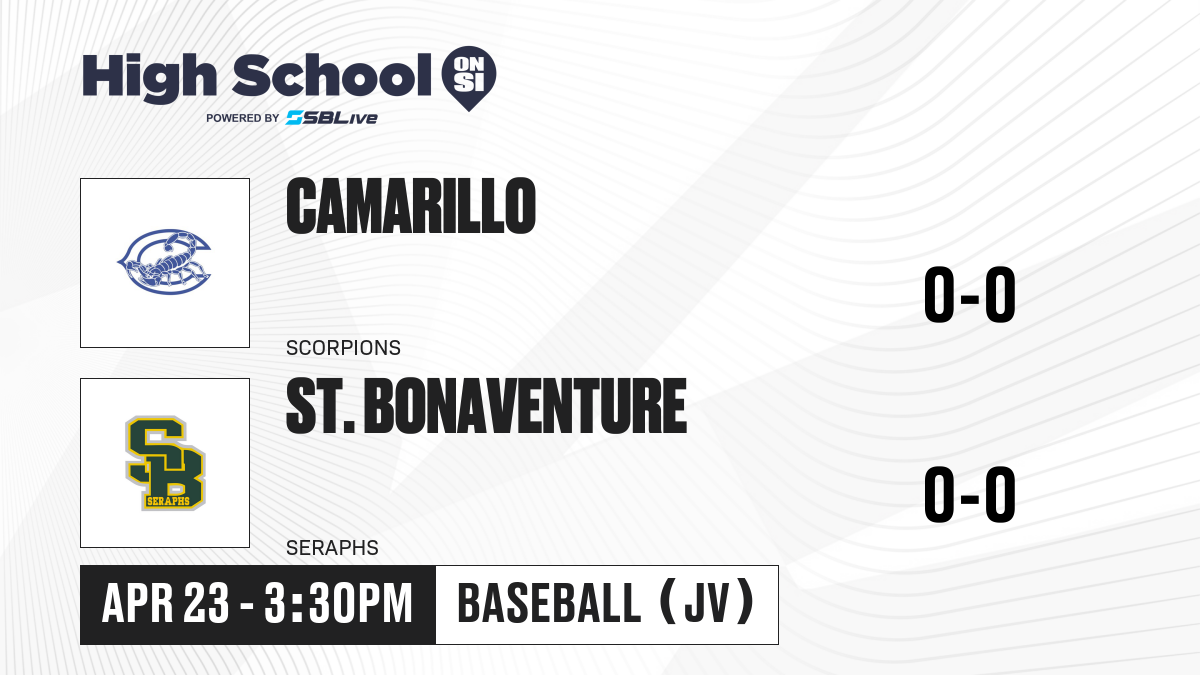 High School ON SI
POWERED BY SBLive

CAMARILLO
SCORPIONS
0-0

SB
SERAPHS
ST. BONAVENTURE
SERAPHS
0-0

APR 23 - 3:30PM
BASEBALL (JV)